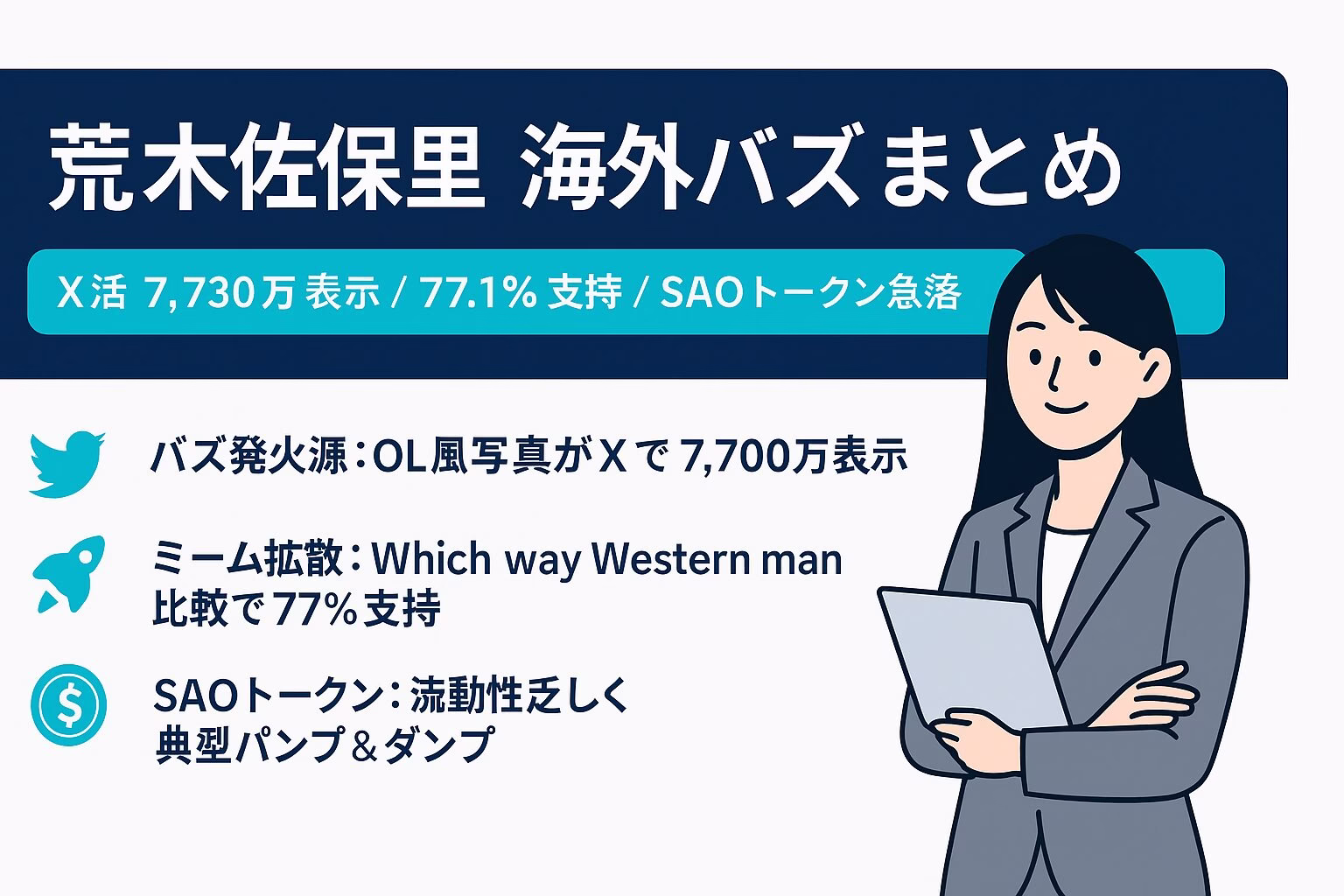 荒木佐保里 海外バズまとめ

X活 7,730万 表示 / 77.1% 支持 / SAOトークン急落

バズ発火源：OL風写真がXで 7,700万表示

ミーム拡散：Which way Western man 比較で77%支持

SAOトークン：流動性乏しく 典型パンプ＆ダンプ